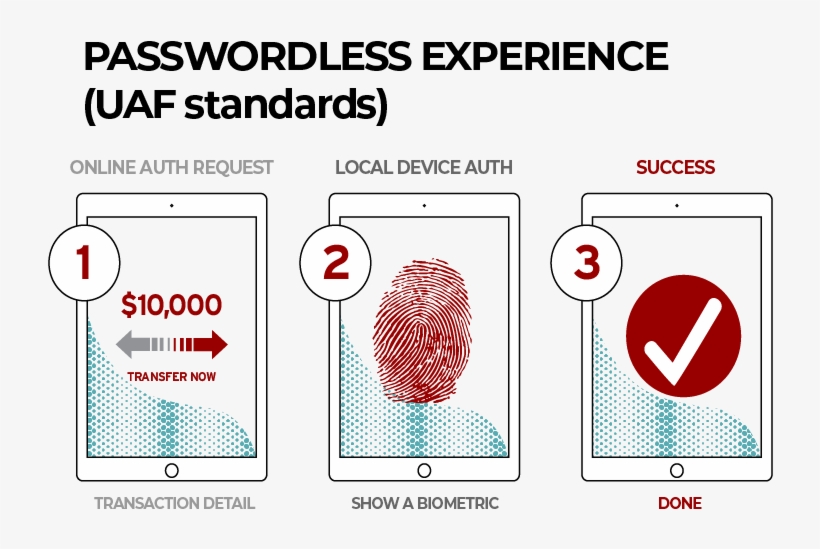 PASSWORDLESS EXPERIENCE
(UAF standards)

ONLINE AUTH REQUEST

1

$10,000

TRANSFER NOW

TRANSACTION DETAIL

LOCAL DEVICE AUTH

2

SHOW A BIOMETRIC

SUCCESS

3

DONE